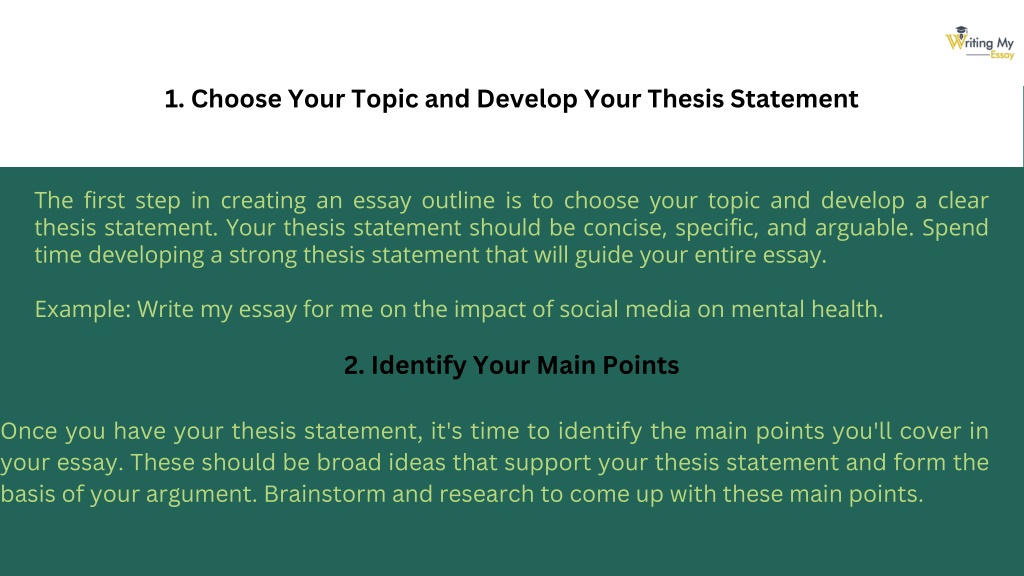 Writing My Essay

1. Choose Your Topic and Develop Your Thesis Statement

The first step in creating an essay outline is to choose your topic and develop a clear thesis statement. Your thesis statement should be concise, specific, and arguable. Spend time developing a strong thesis statement that will guide your entire essay.

Example: Write my essay for me on the impact of social media on mental health.

2. Identify Your Main Points

Once you have your thesis statement, it's time to identify the main points you'll cover in your essay. These should be broad ideas that support your thesis statement and form the basis of your argument. Brainstorm and research to come up with these main points.